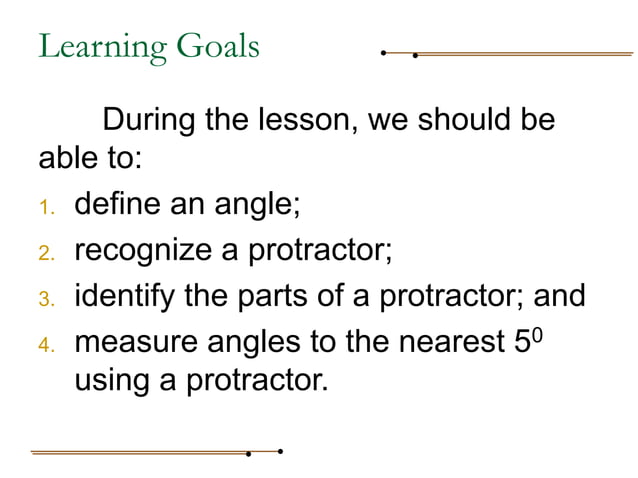 Learning Goals

During the lesson, we should be able to:

1. define an angle;
2. recognize a protractor;
3. identify the parts of a protractor; and
4. measure angles to the nearest $5^0$ using a protractor.